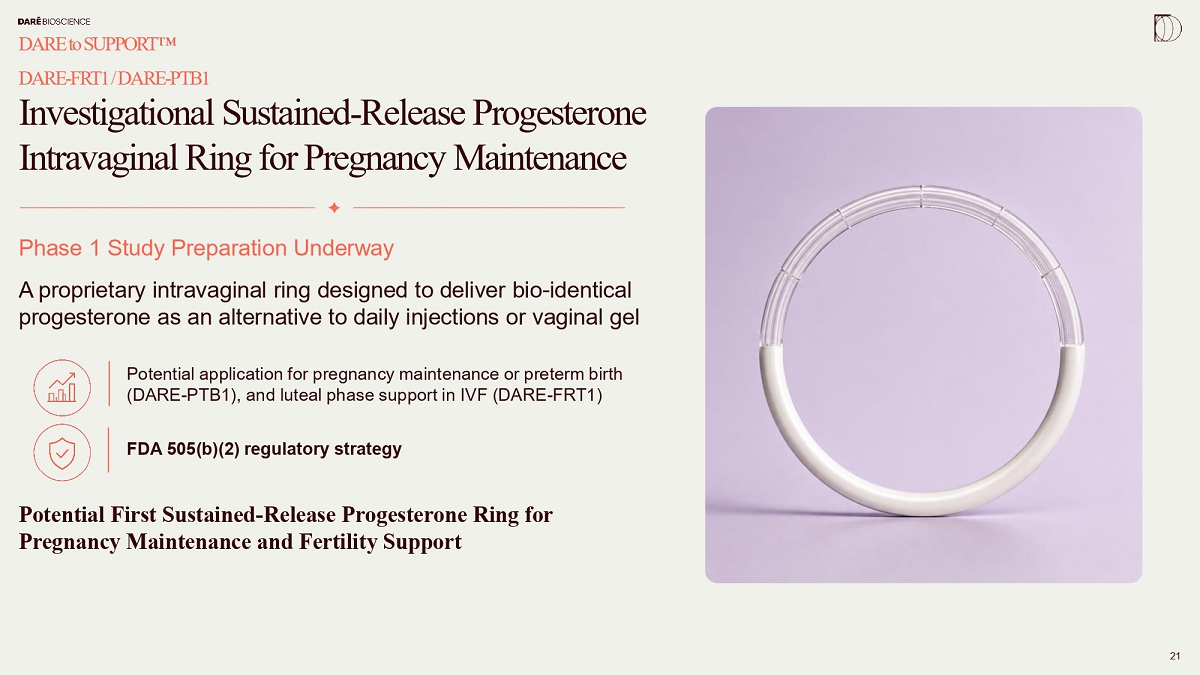 DARÉ BIOSCIENCE

DARE to SUPPORT™

DARE-FRT1 / DARE-PTB1

Investigational Sustained-Release Progesterone Intravaginal Ring for Pregnancy Maintenance

Phase 1 Study Preparation Underway

A proprietary intravaginal ring designed to deliver bio-identical progesterone as an alternative to daily injections or vaginal gel

Potential application for pregnancy maintenance or preterm birth (DARE-PTB1), and luteal phase support in IVF (DARE-FRT1)

FDA 505(b)(2) regulatory strategy

Potential First Sustained-Release Progesterone Ring for Pregnancy Maintenance and Fertility Support

21